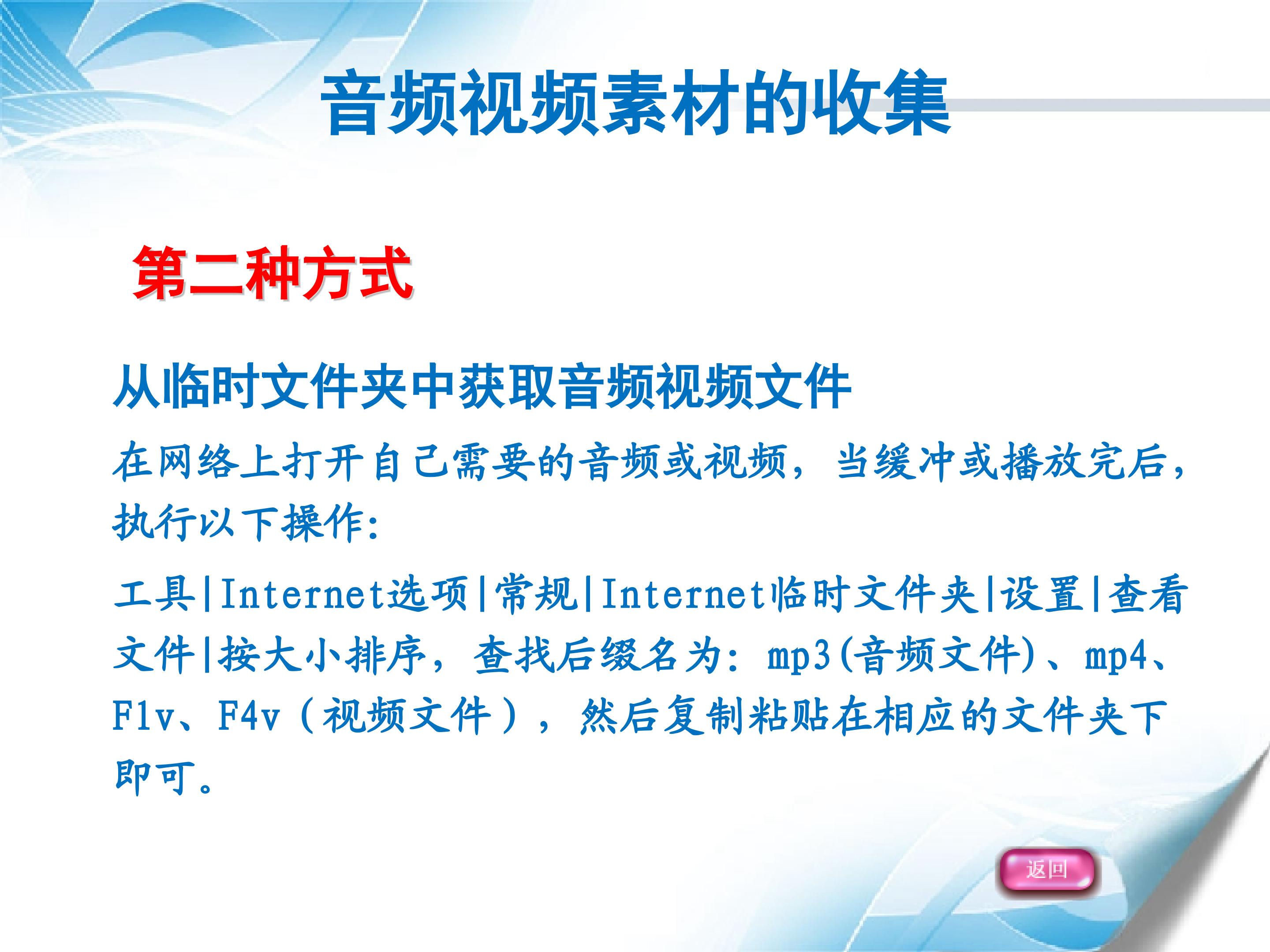 音频视频素材的收集

第二种方式

从临时文件夹中获取音频视频文件

在网络上打开自己需要的音频或视频，当缓冲或播放完后，执行以下操作：

工具|Internet选项|常规|Internet临时文件夹|设置|查看文件|按大小排序，查找后缀名为：mp3(音频文件)、mp4、Flv、F4v（视频文件），然后复制粘贴在相应的文件夹下即可。

返回